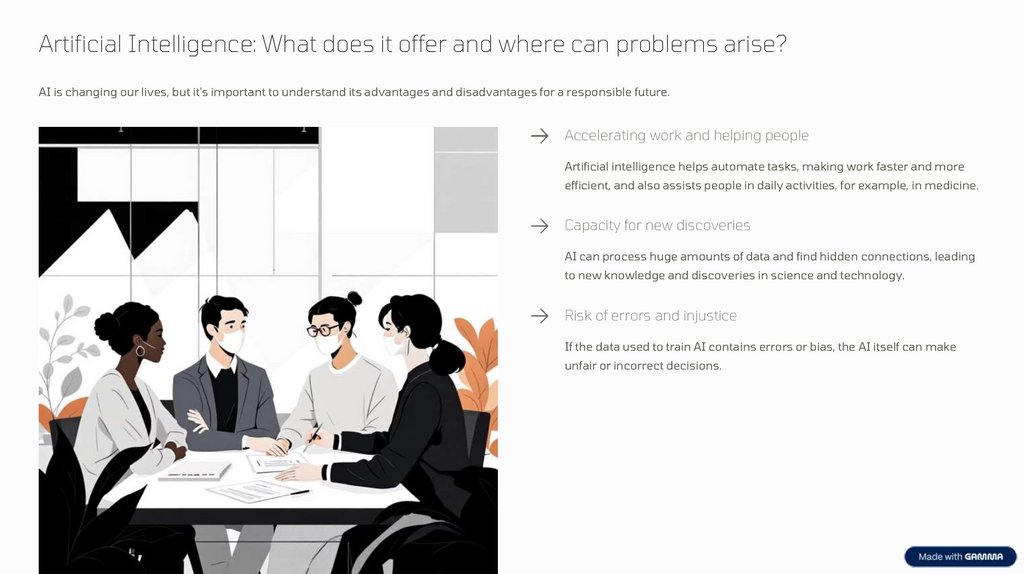 Artificial Intelligence: What does it offer and where can problems arise?

AI is changing our lives, but it's important to understand its advantages and disadvantages for a responsible future.

Accelerating work and helping people

Artificial intelligence helps automate tasks, making work faster and more efficient, and also assists people in daily activities, for example, in medicine.

Capacity for new discoveries

AI can process huge amounts of data and find hidden connections, leading to new knowledge and discoveries in science and technology.

Risk of errors and injustice

If the data used to train AI contains errors or bias, the AI itself can make unfair or incorrect decisions.

Made with GAMMA